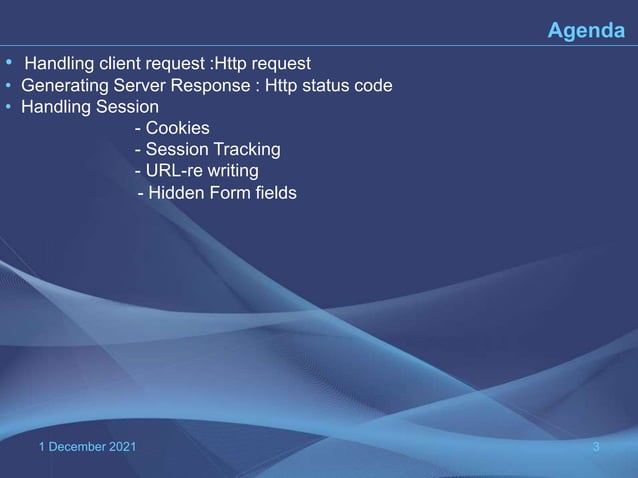 Agenda

• Handling client request :Http request
• Generating Server Response : Http status code
• Handling Session
- Cookies
- Session Tracking
- URL-re writing
- Hidden Form fields

1 December 2021

3